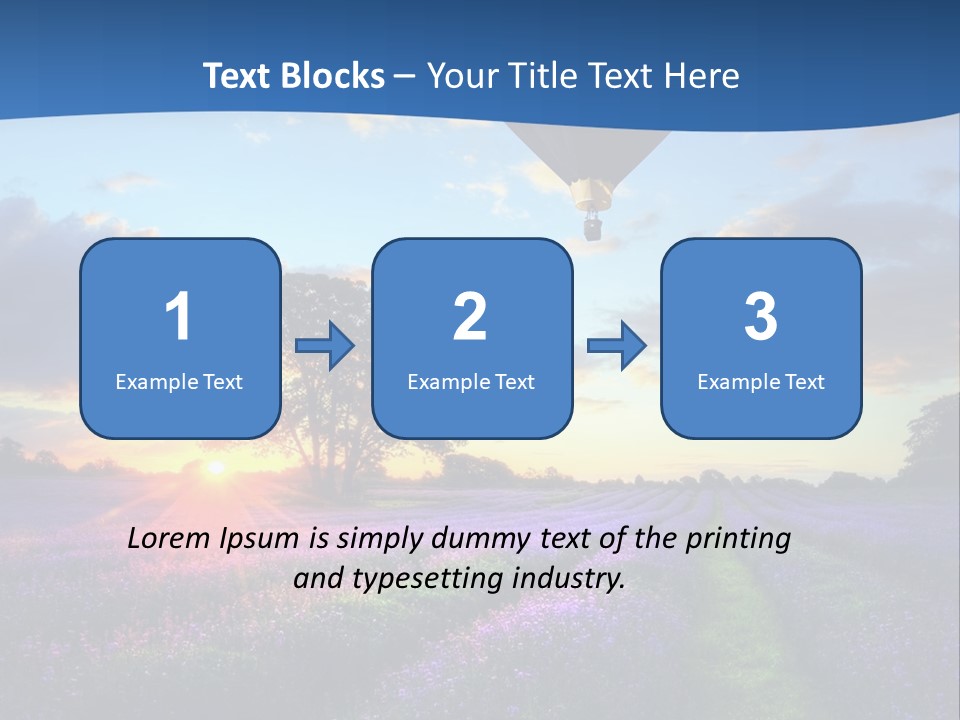 Text Blocks – Your Title Text Here

1
Example Text

2
Example Text

3
Example Text

Lorem Ipsum is simply dummy text of the printing and typesetting industry.